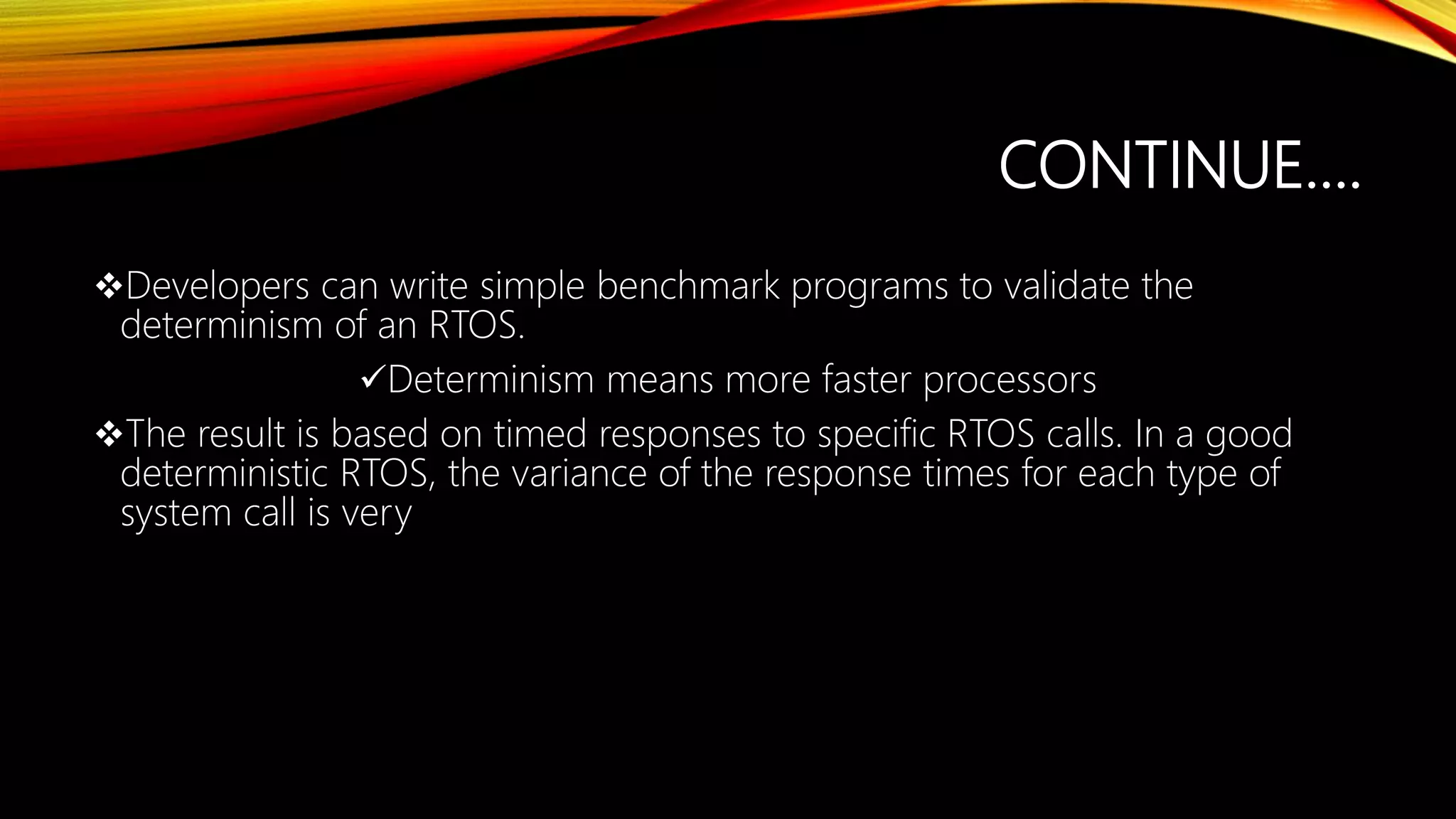 CONTINUE….

❖Developers can write simple benchmark programs to validate the determinism of an RTOS.

✓Determinism means more faster processors

❖The result is based on timed responses to specific RTOS calls. In a good deterministic RTOS, the variance of the response times for each type of system call is very